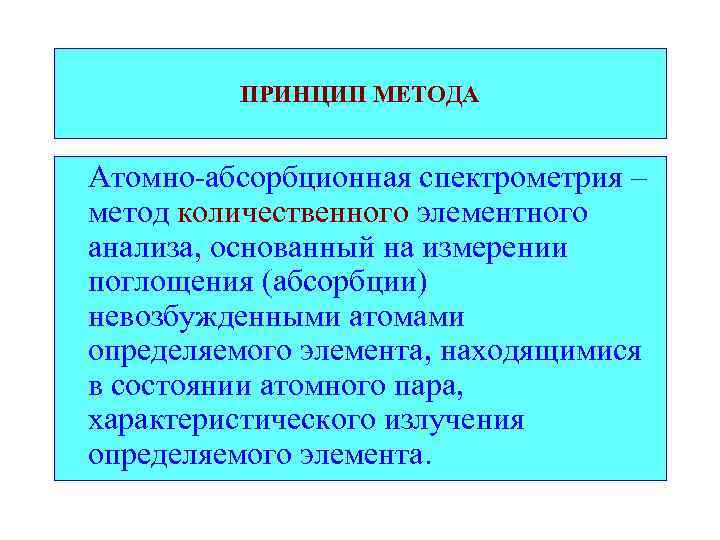 ПРИНЦИП МЕТОДА

Атомно-абсорбционная спектрометрия – метод количественного элементного анализа, основанный на измерении поглощения (абсорбции) невозбужденными атомами определяемого элемента, находящимися в состоянии атомного пара, характеристического излучения определяемого элемента.